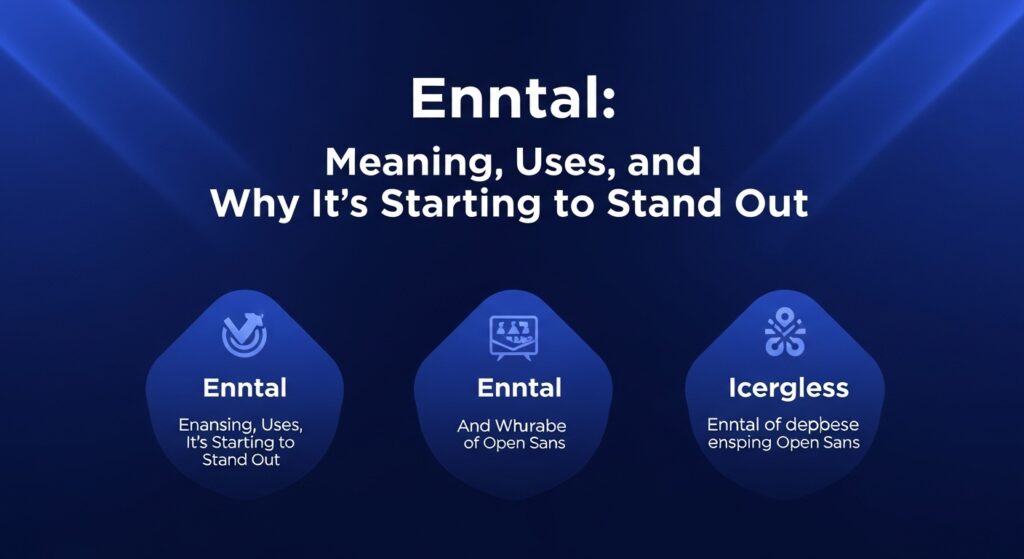 Enntal:

Meaning, Uses, and Why It's Starting to Stand Out

Enntal

Enansing, Uses, It's Starting to Stand Out

Enntal

And Whurabe of Open Sans

Icergless

Enntal of depbese ensping Open Sans